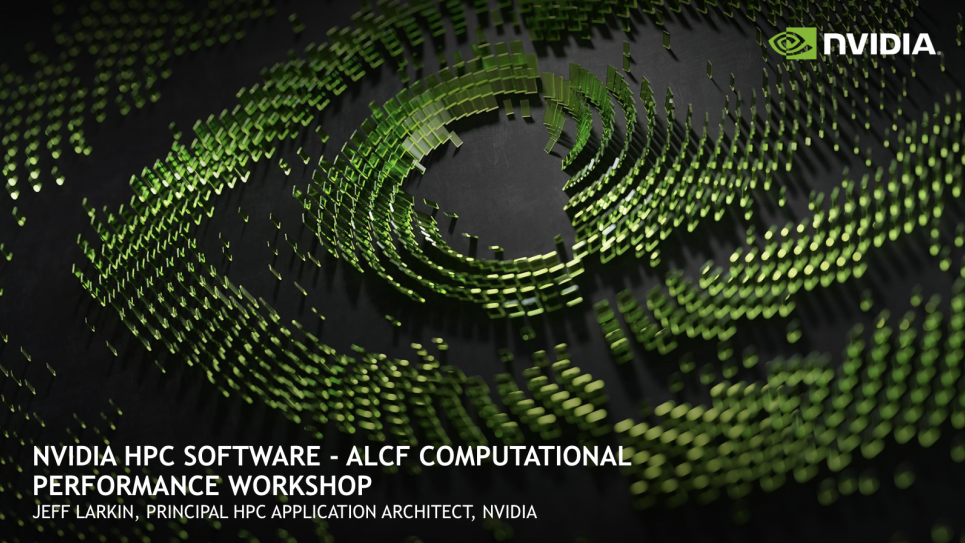 NVIDIA

NVIDIA HPC SOFTWARE - ALCF COMPUTATIONAL PERFORMANCE WORKSHOP

JEFF LARKIN, PRINCIPAL HPC APPLICATION ARCHITECT, NVIDIA